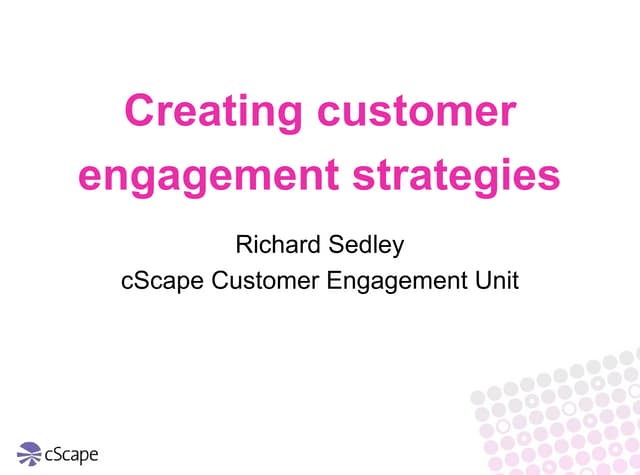 Creating customer engagement strategies

Richard Sedley
cScape Customer Engagement Unit

cScape